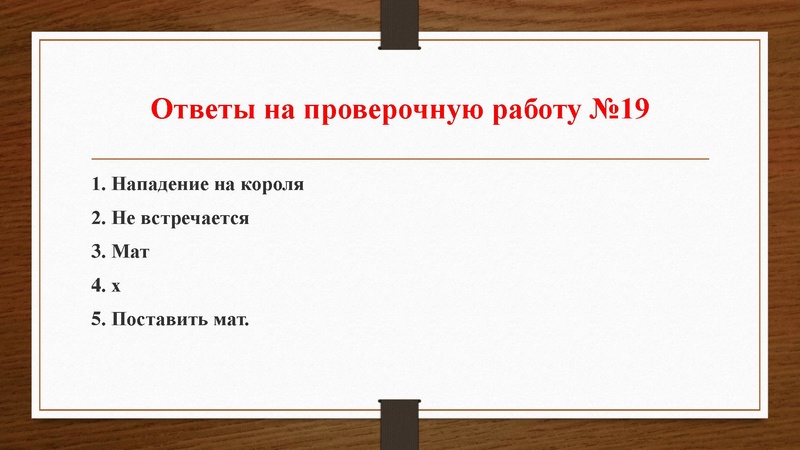 Ответы на проверочную работу №19

1. Нападение на короля
2. Не встречается
3. Мат
4. х
5. Поставить мат.